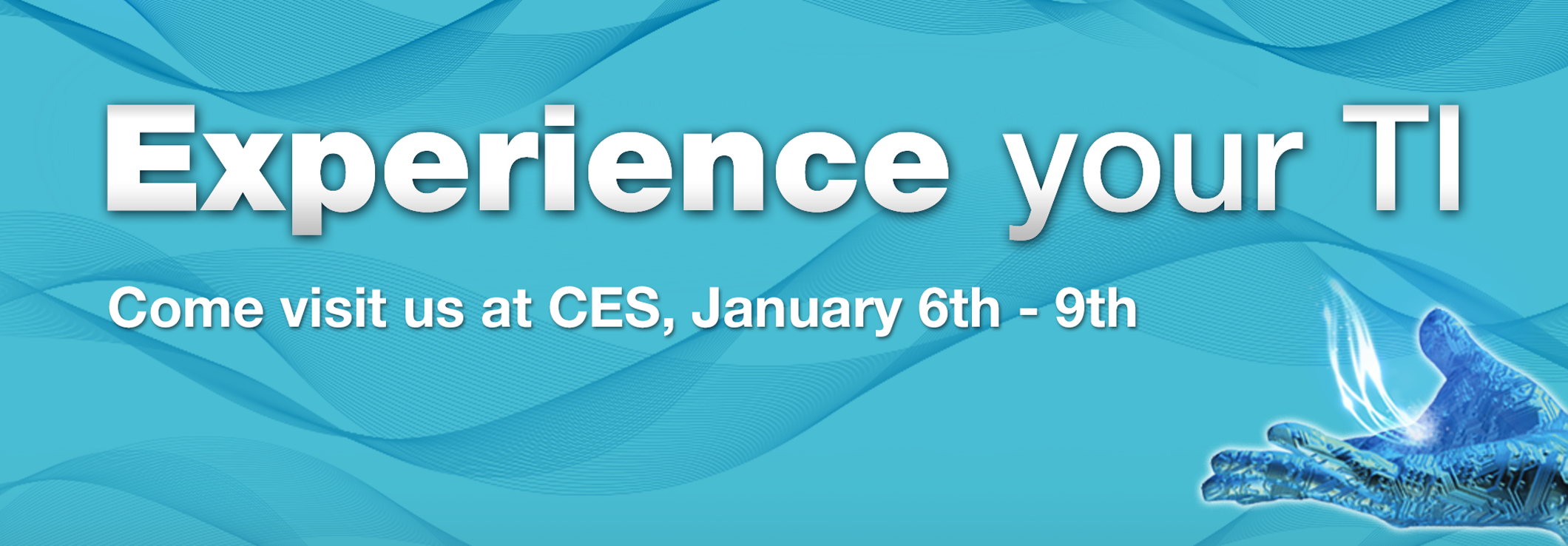 Experience your TI

Come visit us at CES, January 6th - 9th